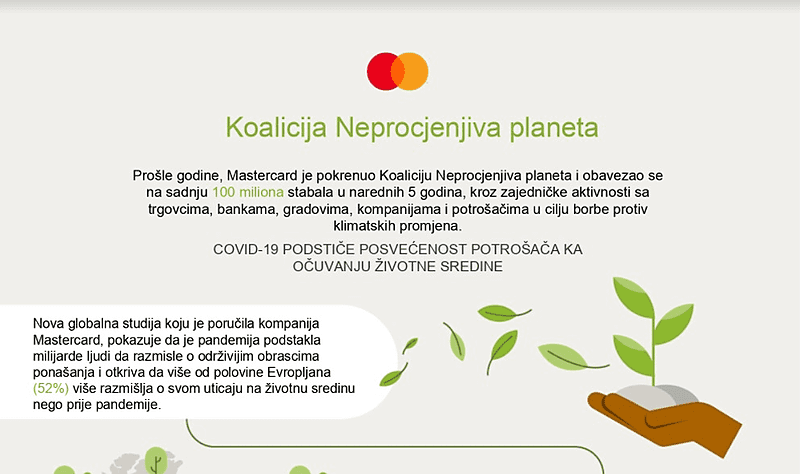 Koalicija Neprocjenjiva planeta

Prošle godine, Mastercard je pokrenuo Koaliciju Neprocjenjiva planeta i obavezao se na sadnju 100 miliona stabala u narednih 5 godina, kroz zajedničke aktivnosti sa trgovcima, bankama, gradovima, kompanijama i potrošačima u cilju borbe protiv klimatskih promjena.

COVID-19 PODSTIČE POSVEĆENOST POTROŠAČA KA OČUVANJU ŽIVOTNE SREDINE

Nova globalna studija koju je poručila kompanija Mastercard, pokazuje da je pandemija podstakla milijarde ljudi da razmisle o održivijim obrascima ponašanja i otkriva da više od polovine Evropljana (52%) više razmišlja o svom uticaju na životnu sredinu nego prije pandemije.